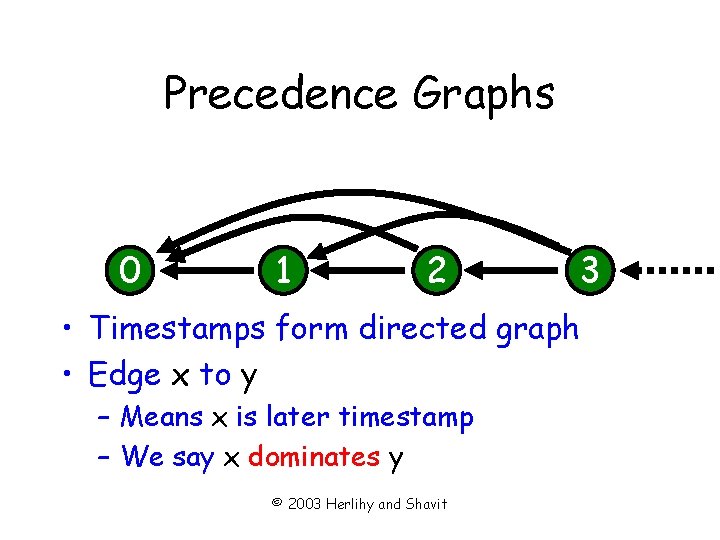 Precedence Graphs

0
1
2
3

• Timestamps form directed graph
• Edge x to y
  – Means x is later timestamp
  – We say x dominates y

© 2003 Herlihy and Shavit